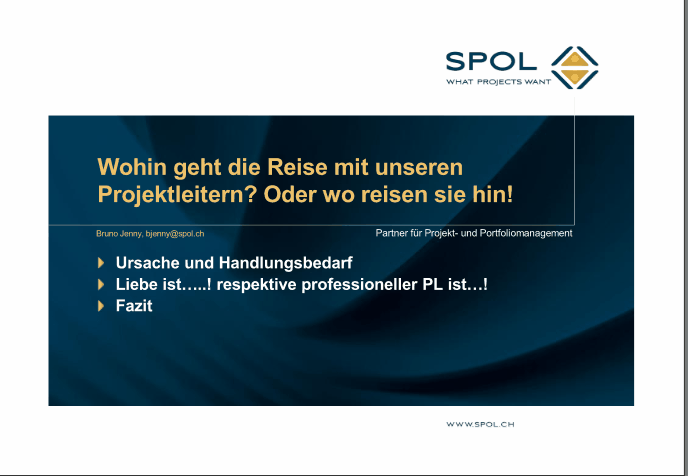 SPOL
WHAT PROJECTS WANT

Wohin geht die Reise mit unseren Projektleitern? Oder wo reisen sie hin!

Bruno Jenny, bjenny@spol.ch

Partner für Projekt- und Portfoliomanagement

Ursache und Handlungsbedarf
Liebe ist…..! respektive professioneller PL ist…!
Fazit

WWW.SPOL.CH